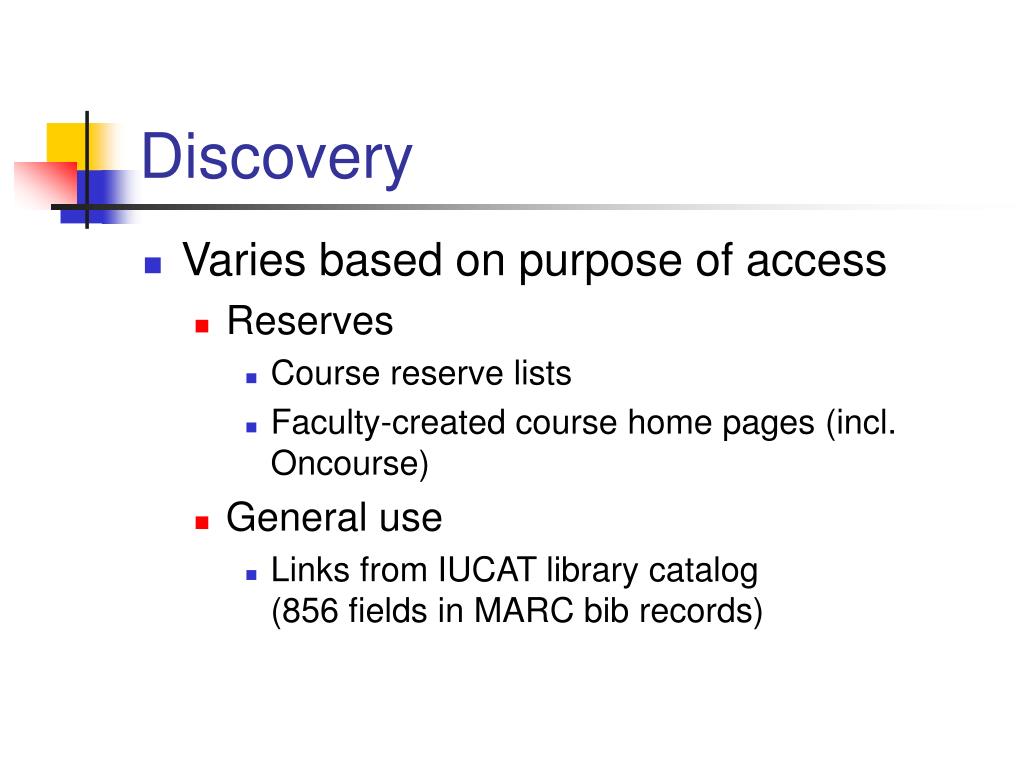 Discovery

Varies based on purpose of access

Reserves

Course reserve lists

Faculty-created course home pages (incl. Oncourse)

General use

Links from IUCAT library catalog (856 fields in MARC bib records)